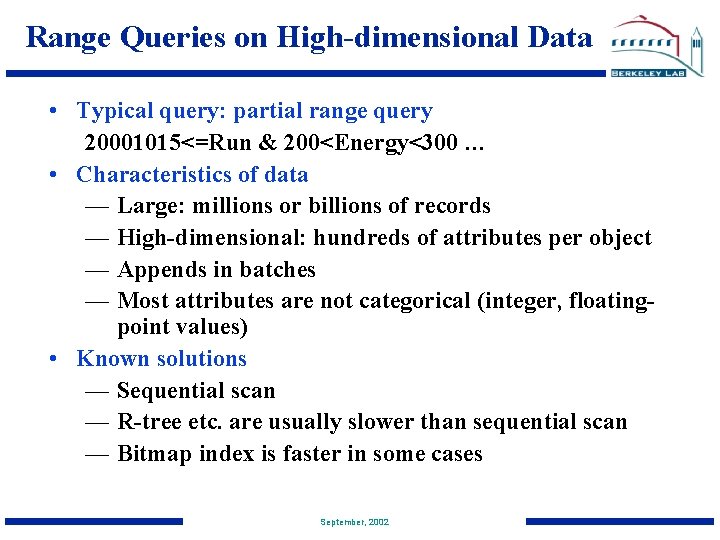 Range Queries on High-dimensional Data

BERKELEY LAB

• Typical query: partial range query

20001015<=Run & 200<Energy<300 …

• Characteristics of data

— Large: millions or billions of records

— High-dimensional: hundreds of attributes per object

— Appends in batches

— Most attributes are not categorical (integer, floating-point values)

• Known solutions

— Sequential scan

— R-tree etc. are usually slower than sequential scan

— Bitmap index is faster in some cases

September, 2002